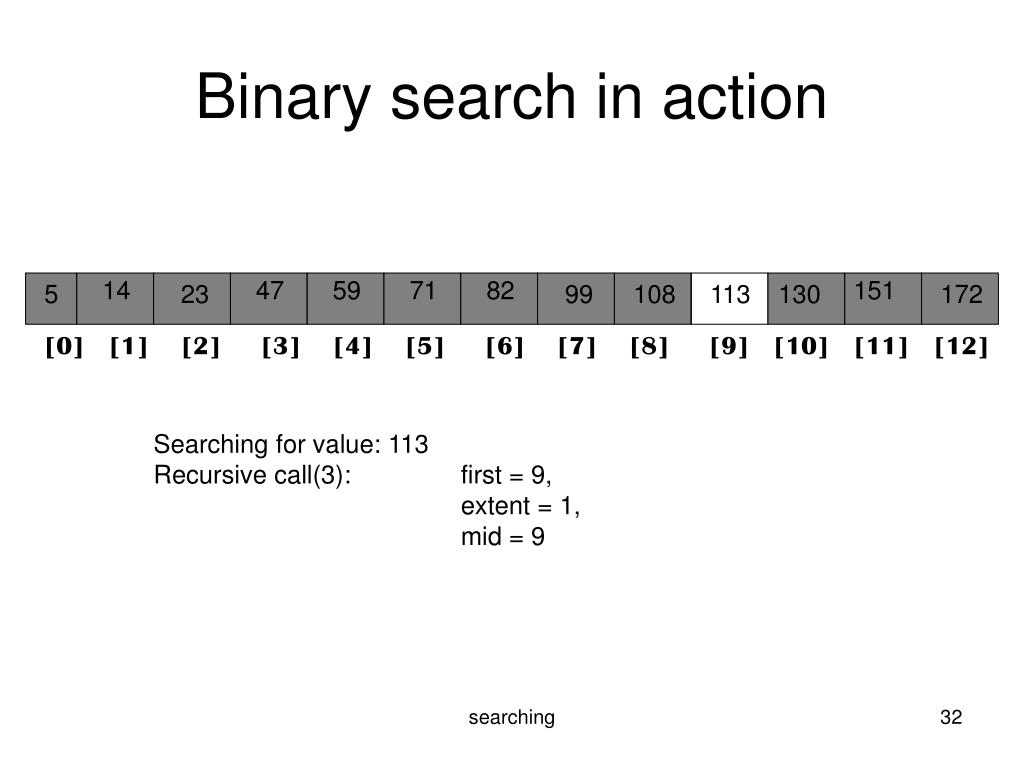 Binary search in action

| 5 | 14 | 23 | 47 | 59 | 71 | 82 | 99 | 108 | 113 | 130 | 151 | 172 |
|---|---|---|---|---|---|---|---|---|---|---|---|---|
| [0] | [1] | [2] | [3] | [4] | [5] | [6] | [7] | [8] | [9] | [10] | [11] | [12] |

Searching for value: 113
Recursive call(3): first = 9,
extent = 1,
mid = 9

searching

32